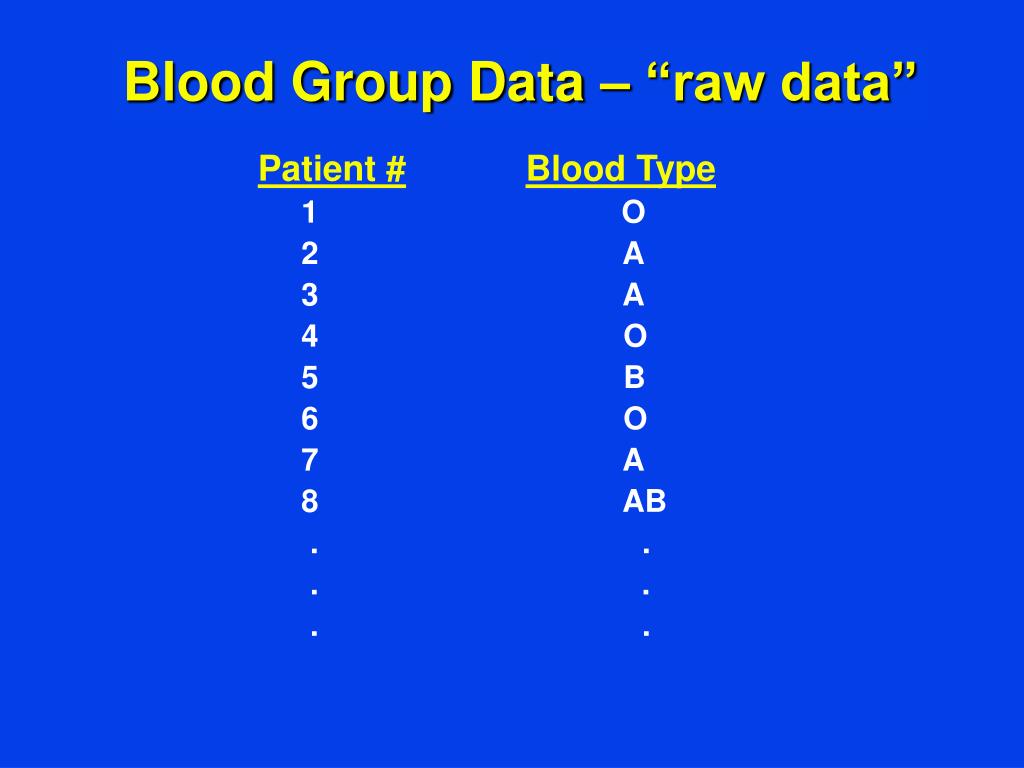 Blood Group Data – “raw data”

| Patient # | Blood Type |
|---|---|
| 1 | O |
| 2 | A |
| 3 | A |
| 4 | O |
| 5 | B |
| 6 | O |
| 7 | A |
| 8 | AB |
| . | . |
| . | . |
| . | . |